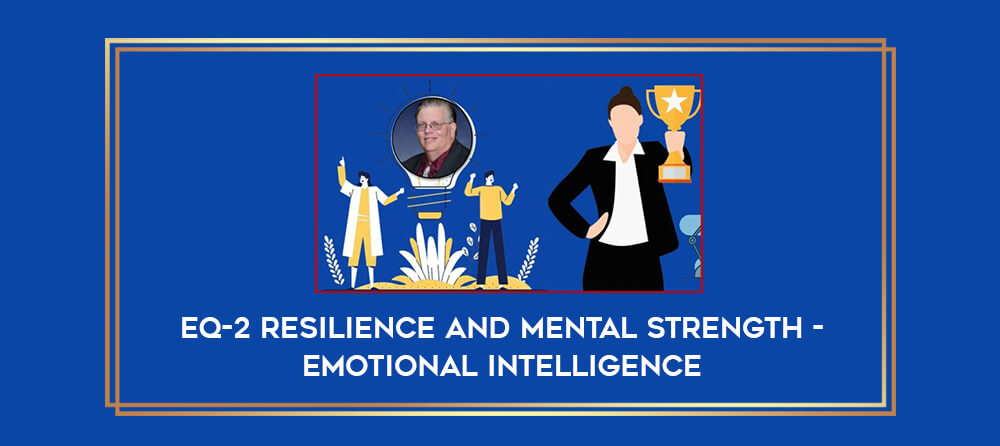 EQ-2 RESILIENCE AND MENTAL STRENGTH - EMOTIONAL INTELLIGENCE